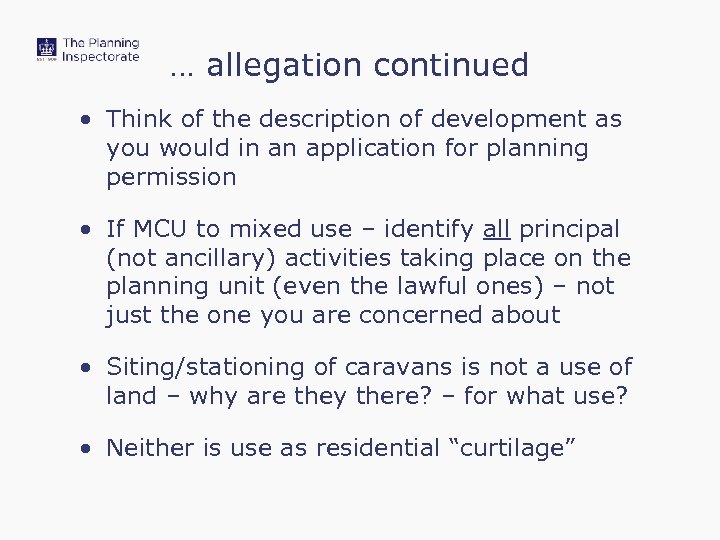 The Planning Inspectorate

… allegation continued

• Think of the description of development as you would in an application for planning permission

• If MCU to mixed use – identify all principal (not ancillary) activities taking place on the planning unit (even the lawful ones) – not just the one you are concerned about

• Siting/stationing of caravans is not a use of land – why are they there? – for what use?

• Neither is use as residential “curtilage”